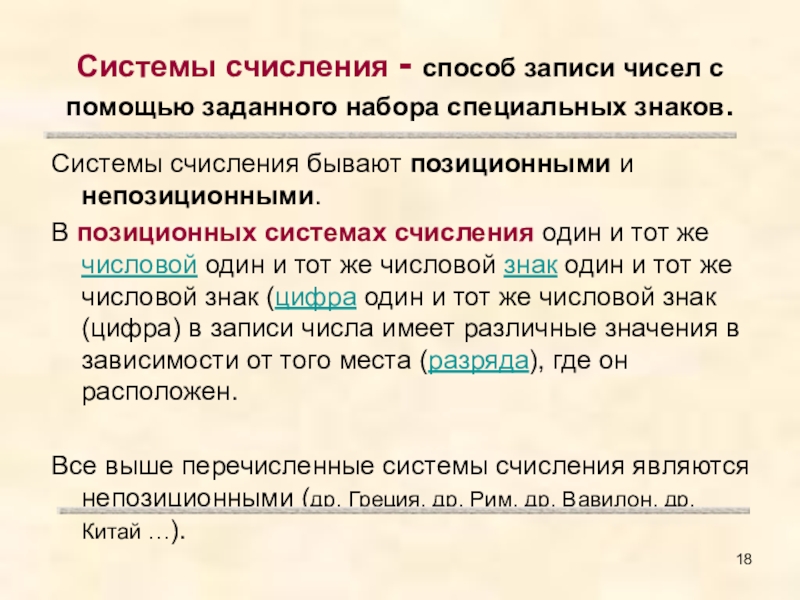 Системы счисления - способ записи чисел с помощью заданного набора специальных знаков.

Системы счисления бывают позиционными и непозиционными.

В позиционных системах счисления один и тот же числовой один и тот же числовой знак один и тот же числовой знак (цифра один и тот же числовой знак (цифра) в записи числа имеет различные значения в зависимости от того места (разряда), где он расположен.

Все выше перечисленные системы счисления являются непозиционными (др. Греция, др. Рим, др. Вавилон, др. Китай …).

18